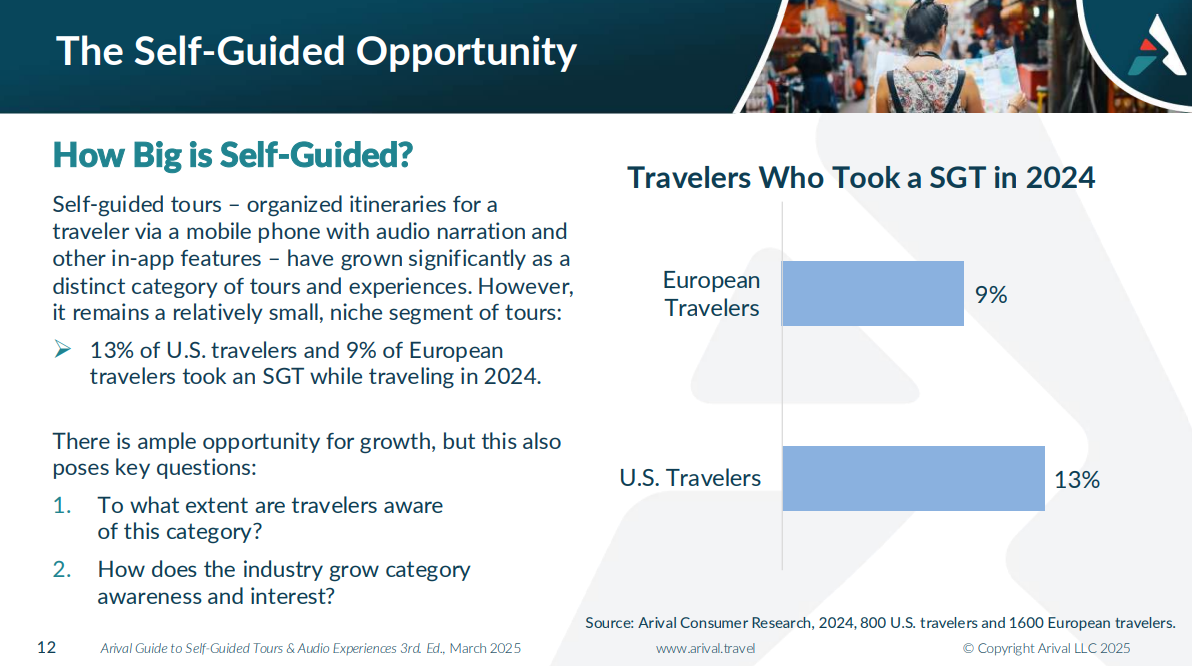 The Self-Guided Opportunity

How Big is Self-Guided?

Self-guided tours – organized itineraries for a traveler via a mobile phone with audio narration and other in-app features – have grown significantly as a distinct category of tours and experiences. However, it remains a relatively small, niche segment of tours:

➢ 13% of U.S. travelers and 9% of European travelers took an SGT while traveling in 2024.

There is ample opportunity for growth, but this also poses key questions:

1. To what extent are travelers aware of this category?

2. How does the industry grow category awareness and interest?

Travelers Who Took a SGT in 2024

European Travelers 9%

U.S. Travelers 13%

Source: Arival Consumer Research, 2024, 800 U.S. travelers and 1600 European travelers.

12 Arival Guide to Self-Guided Tours & Audio Experiences 3rd. Ed., March 2025 www.arival.travel © Copyright Arival LLC 2025